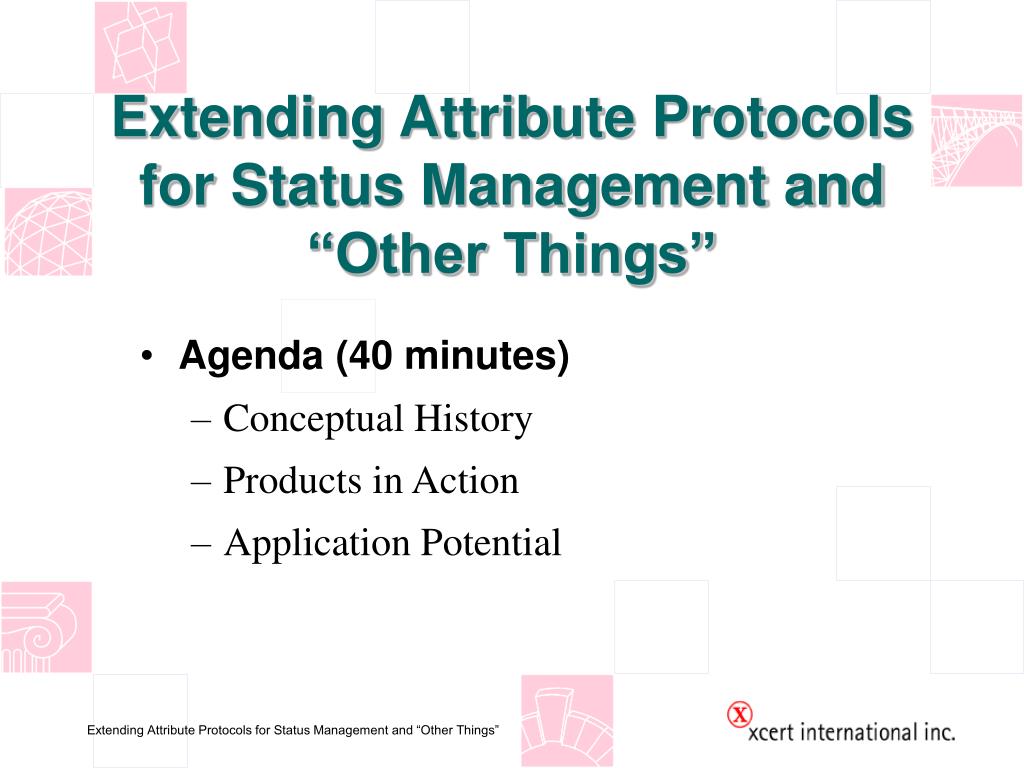 Extending Attribute Protocols for Status Management and “Other Things”

• Agenda (40 minutes)
– Conceptual History
– Products in Action
– Application Potential

Extending Attribute Protocols for Status Management and “Other Things”

X xcert international inc.